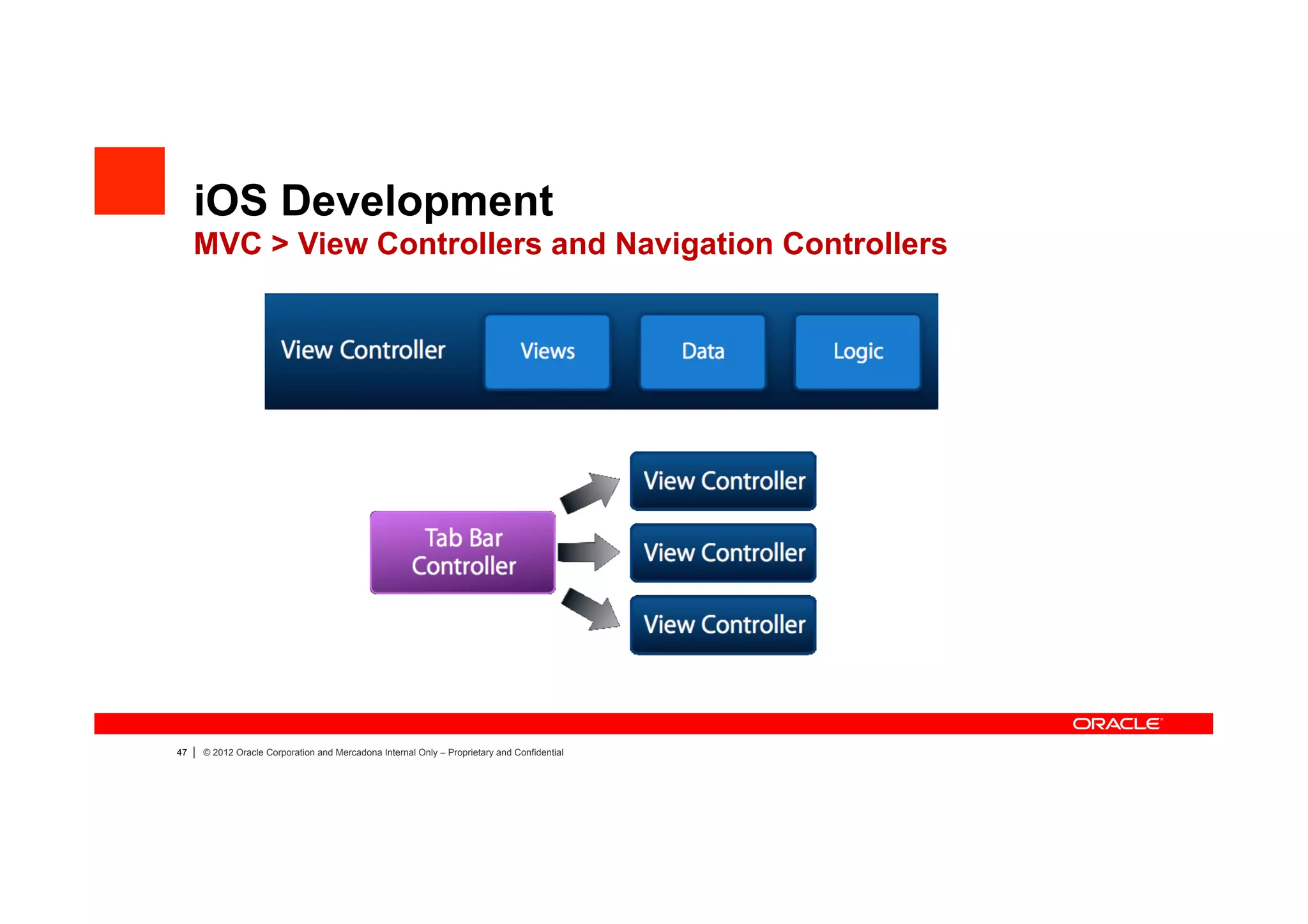 iOS Development
MVC > View Controllers and Navigation Controllers

View Controller
Views
Data
Logic

Tab Bar Controller
View Controller
View Controller
View Controller

ORACLE

47 | © 2012 Oracle Corporation and Mercadona Internal Only – Proprietary and Confidential